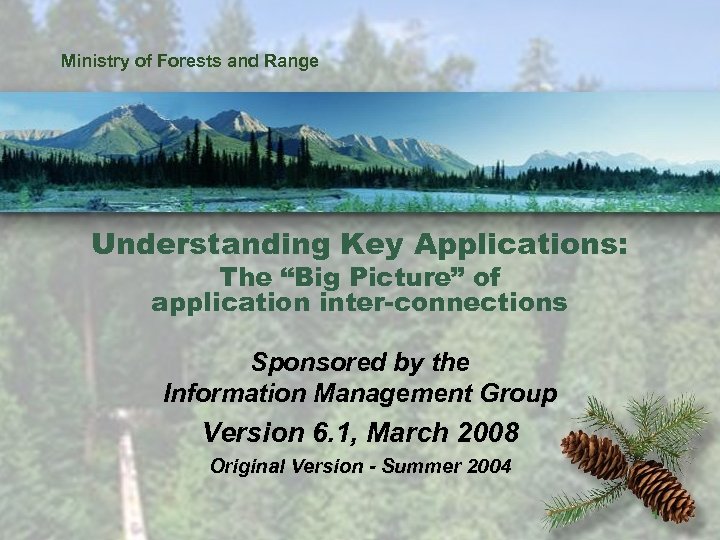 Ministry of Forests and Range

Understanding Key Applications:
The “Big Picture” of application inter-connections

Sponsored by the Information Management Group

Version 6.1, March 2008

Original Version - Summer 2004